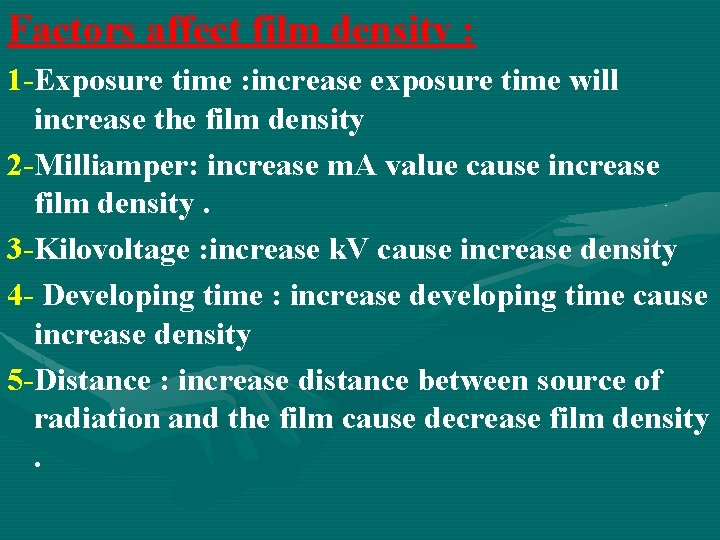 Factors affect film density :

1-Exposure time :increase exposure time will increase the film density

2-Milliamper: increase mA value cause increase film density .

3-Kilovoltage :increase kV cause increase density

4- Developing time : increase developing time cause increase density

5-Distance : increase distance between source of radiation and the film cause decrease film density .